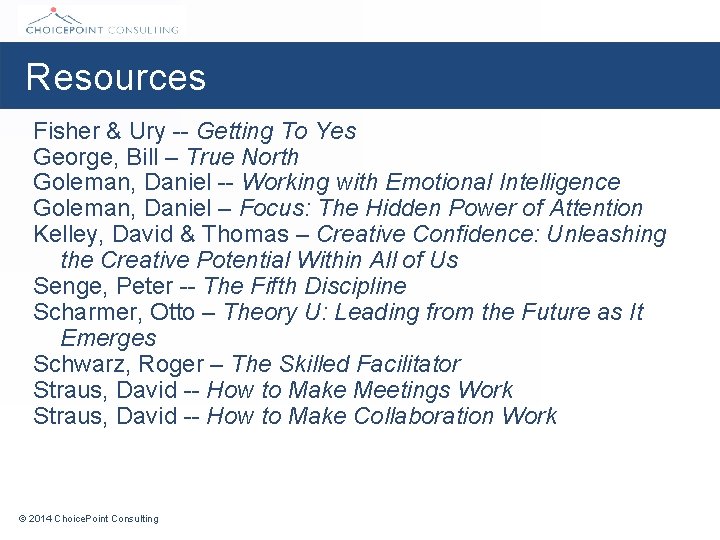 CHOICEPOINT CONSULTING

Resources

Fisher & Ury -- Getting To Yes
George, Bill – True North
Goleman, Daniel -- Working with Emotional Intelligence
Goleman, Daniel – Focus: The Hidden Power of Attention
Kelley, David & Thomas – Creative Confidence: Unleashing the Creative Potential Within All of Us
Senge, Peter -- The Fifth Discipline
Scharmer, Otto – Theory U: Leading from the Future as It Emerges
Schwarz, Roger – The Skilled Facilitator
Straus, David -- How to Make Meetings Work
Straus, David -- How to Make Collaboration Work

© 2014 ChoicePoint Consulting